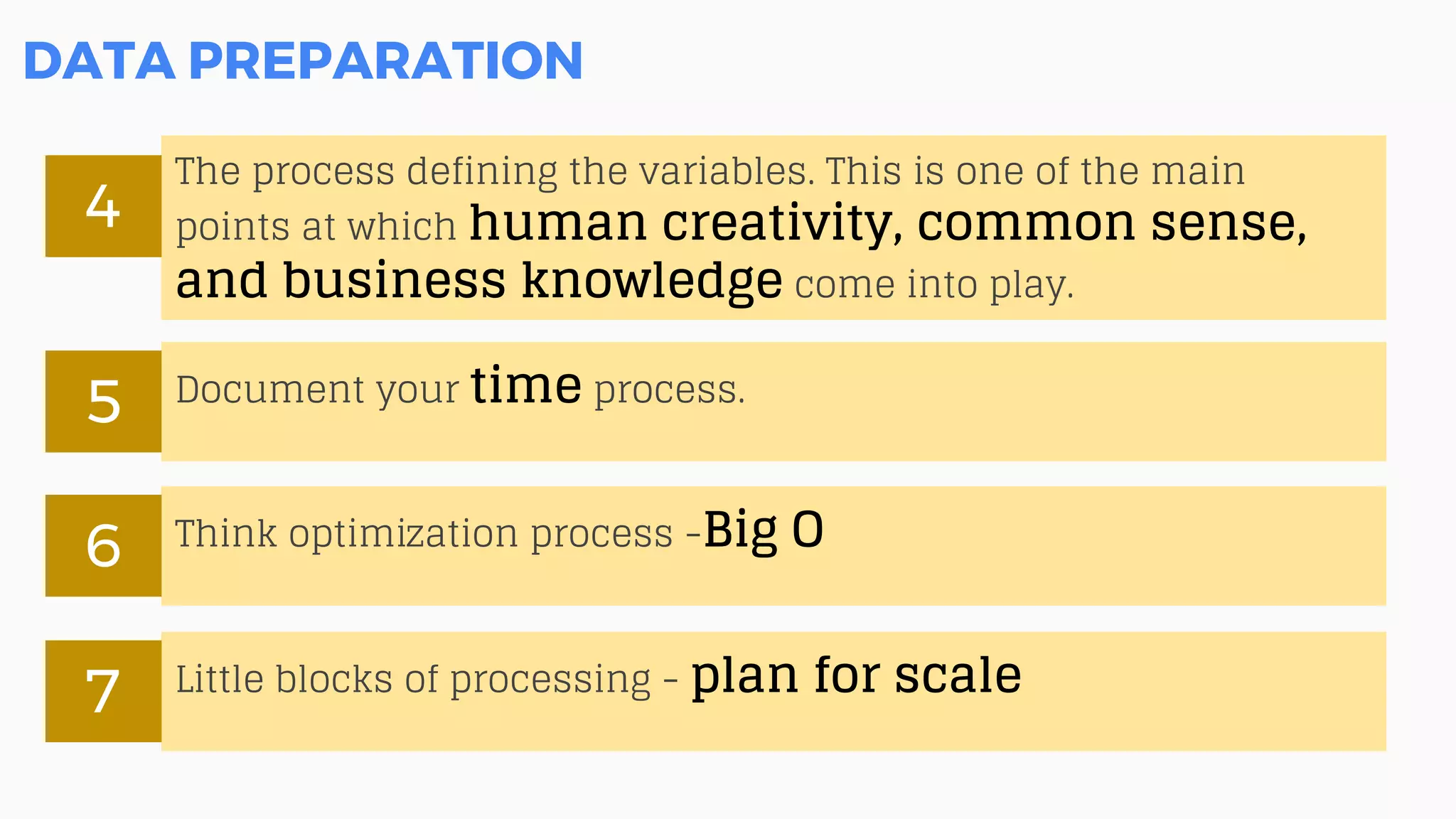 DATA PREPARATION

4

The process defining the variables. This is one of the main points at which human creativity, common sense, and business knowledge come into play.

5

Document your time process.

6

Think optimization process -Big O

7

Little blocks of processing - plan for scale